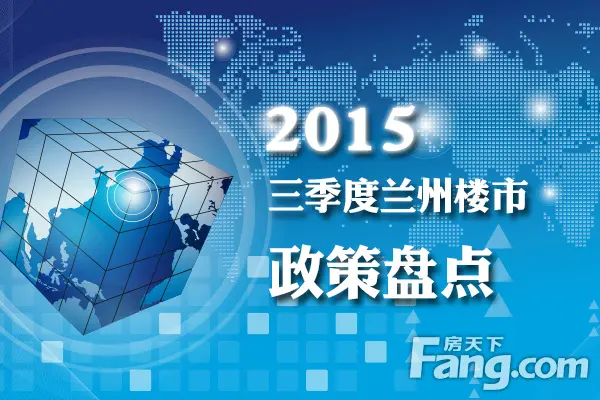 2015
三季度兰州楼市
政策盘点

房天下
Fang.com